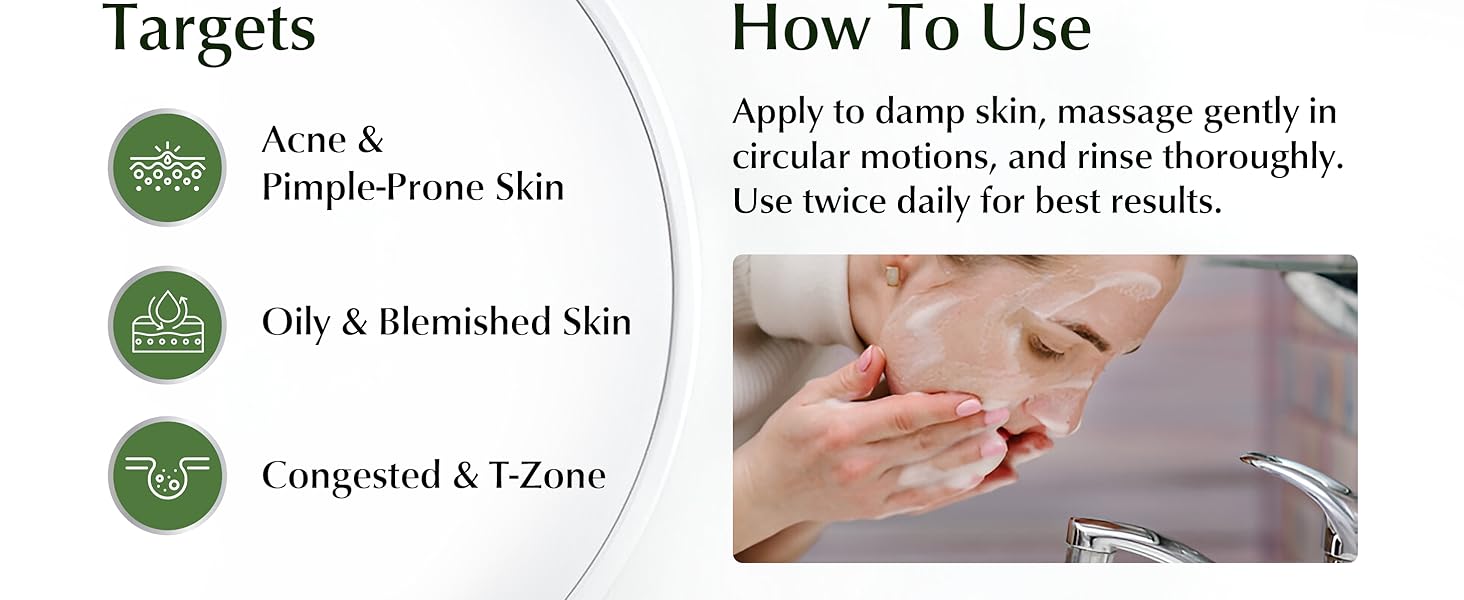 Targets

Acne & Pimple-Prone Skin

Oily & Blemished Skin

Congested & T-Zone

How To Use

Apply to damp skin, massage gently in circular motions, and rinse thoroughly. Use twice daily for best results.